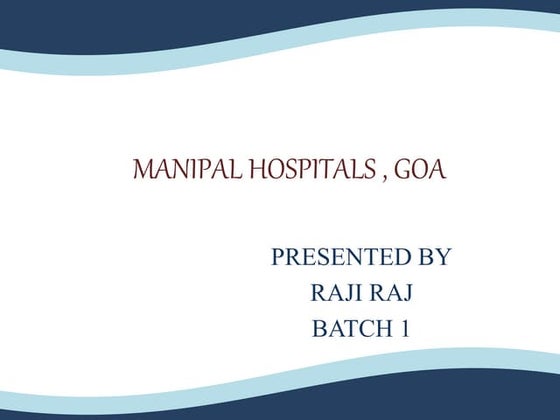 MANIPAL HOSPITALS , GOA

PRESENTED BY
RAJI RAJ
BATCH 1